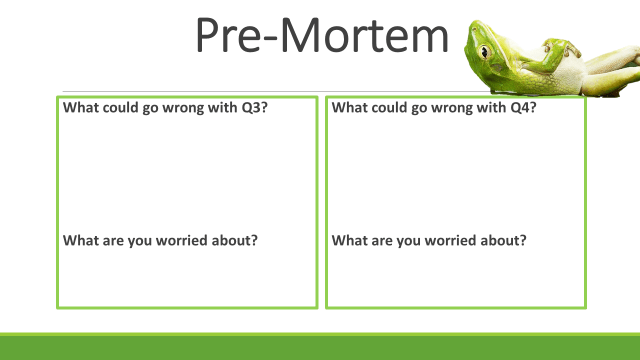 Pre-Mortem

What could go wrong with Q3?

What are you worried about?

What could go wrong with Q4?

What are you worried about?